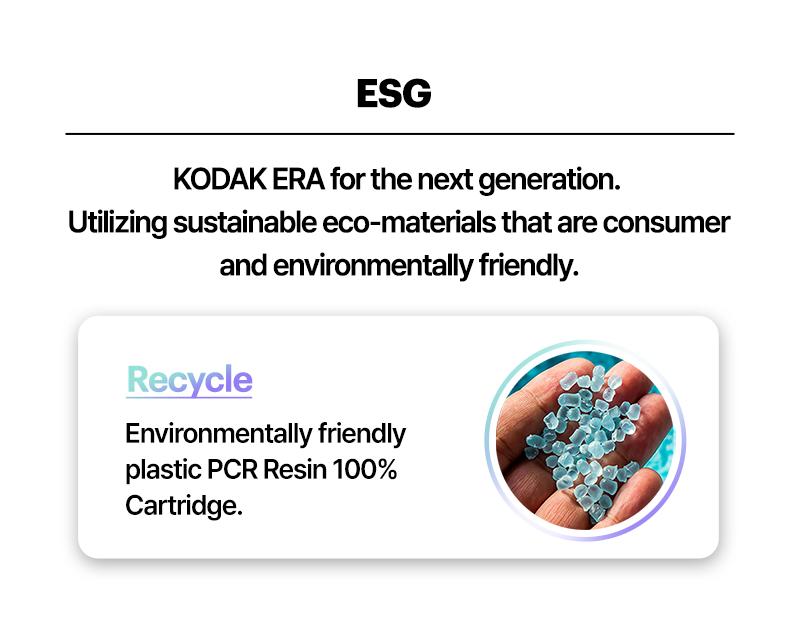 ESG

KODAK ERA for the next generation.
Utilizing sustainable eco-materials that are consumer and environmentally friendly.

Recycle

Environmentally friendly plastic PCR Resin 100% Cartridge.